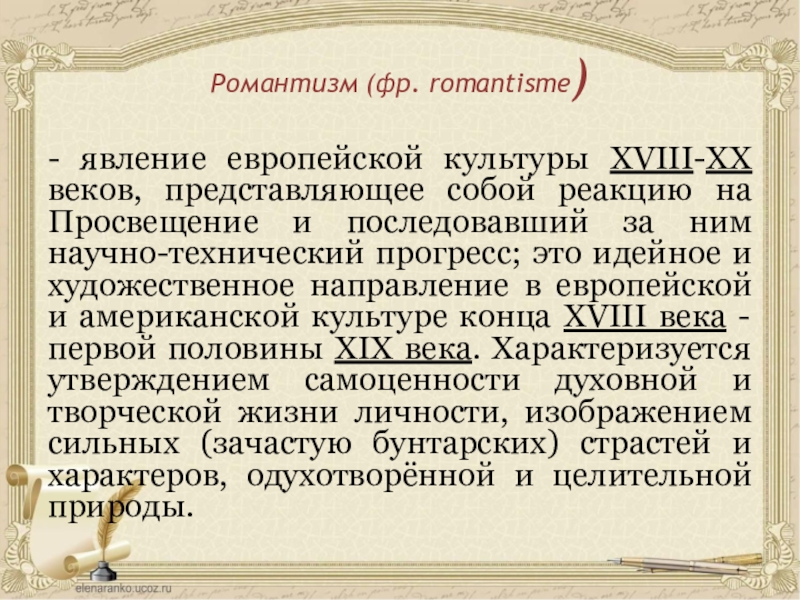 Романтизм (фр. romantisme)

- явление европейской культуры XVIII-XX веков, представляющее собой реакцию на Просвещение и последовавший за ним научно-технический прогресс; это идейное и художественное направление в европейской и американской культуре конца XVIII века - первой половины XIX века. Характеризуется утверждением самоценности духовной и творческой жизни личности, изображением сильных (зачастую бунтарских) страстей и характеров, одухотворённой и целительной природы.

elenaranko.ucoz.ru